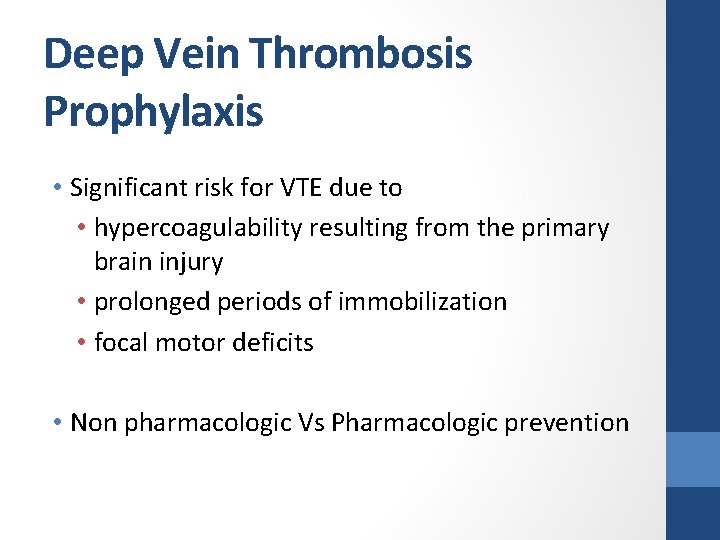 Deep Vein Thrombosis Prophylaxis

• Significant risk for VTE due to
• hypercoagulability resulting from the primary brain injury
• prolonged periods of immobilization
• focal motor deficits

• Non pharmacologic Vs Pharmacologic prevention